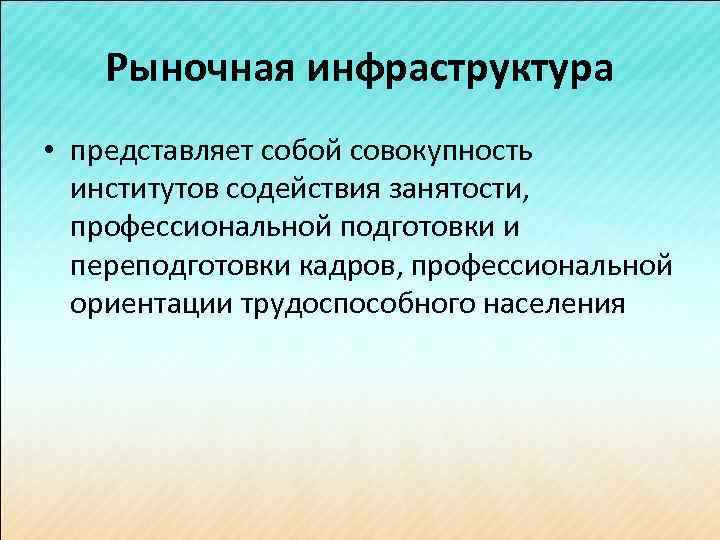 Рыночная инфраструктура

• представляет собой совокупность институтов содействия занятости, профессиональной подготовки и переподготовки кадров, профессиональной ориентации трудоспособного населения